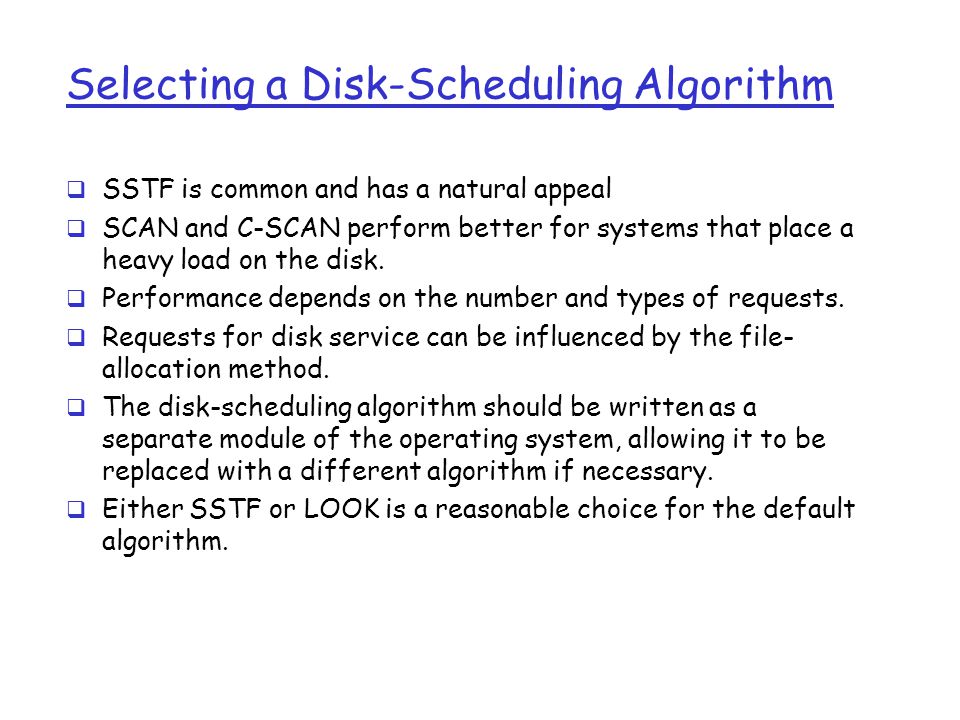 Selecting a Disk-Scheduling Algorithm

❑ SSTF is common and has a natural appeal

❑ SCAN and C-SCAN perform better for systems that place a heavy load on the disk.

❑ Performance depends on the number and types of requests.

❑ Requests for disk service can be influenced by the file-allocation method.

❑ The disk-scheduling algorithm should be written as a separate module of the operating system, allowing it to be replaced with a different algorithm if necessary.

❑ Either SSTF or LOOK is a reasonable choice for the default algorithm.